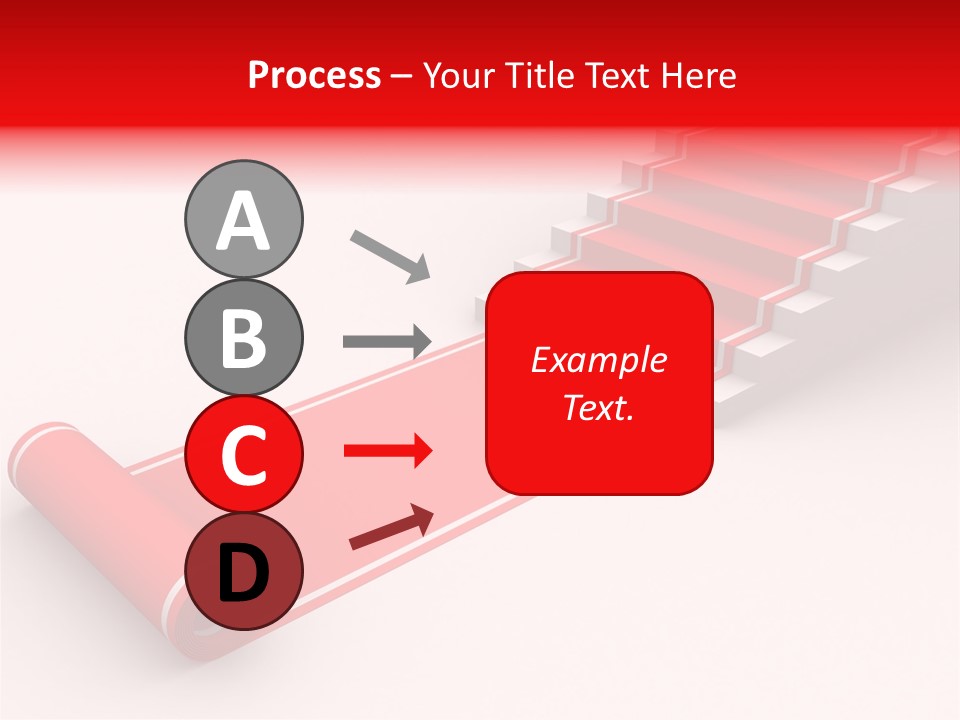 Process – Your Title Text Here

A

B

C

D

Example Text.